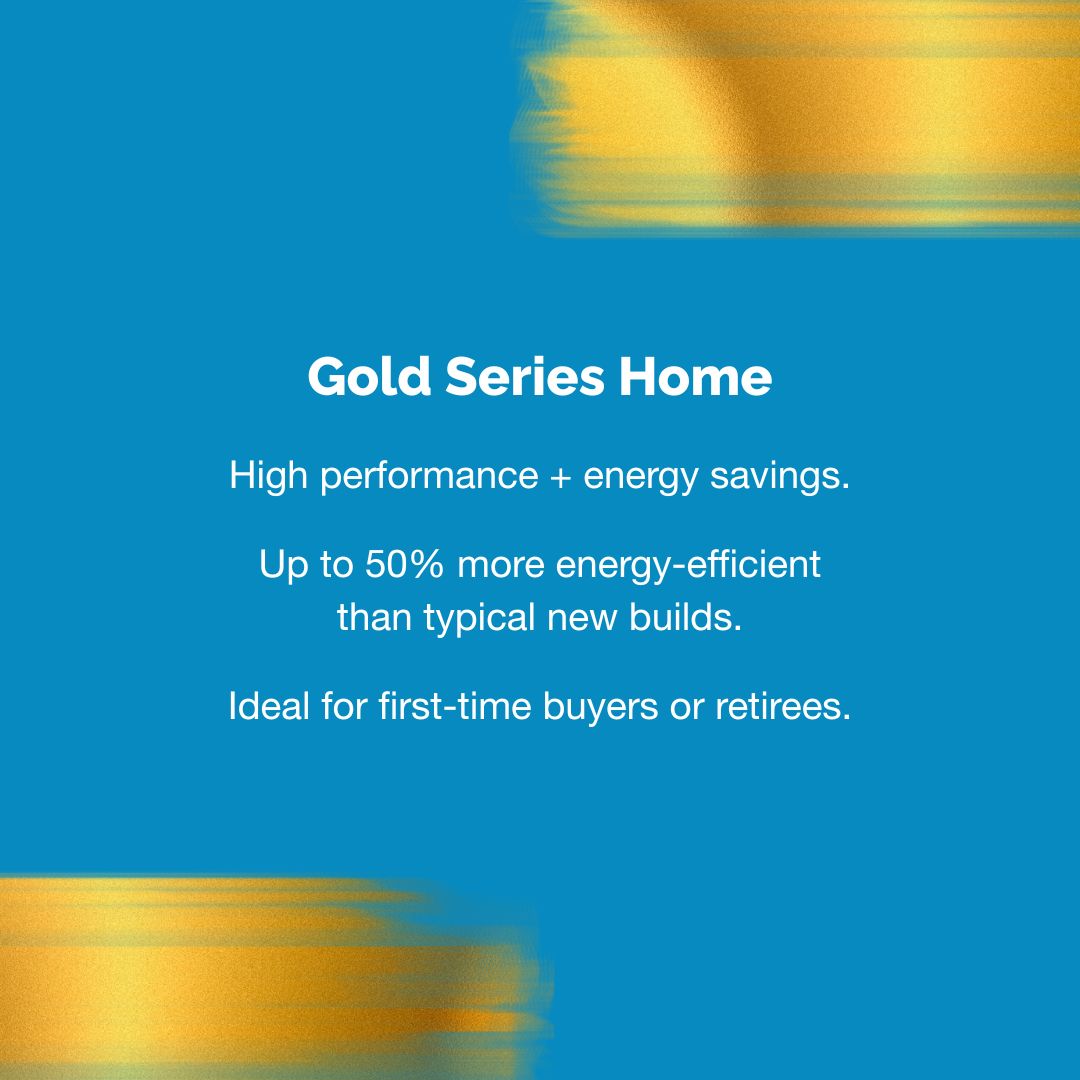 Gold Series Home

High performance + energy savings.

Up to 50% more energy-efficient than typical new builds.

Ideal for first-time buyers or retirees.